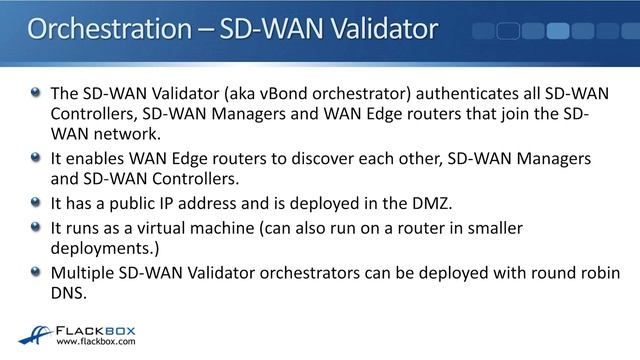 Orchestration – SD-WAN Validator

- The SD-WAN Validator (aka vBond orchestrator) authenticates all SD-WAN Controllers, SD-WAN Managers and WAN Edge routers that join the SD-WAN network.
- It enables WAN Edge routers to discover each other, SD-WAN Managers and SD-WAN Controllers.
- It has a public IP address and is deployed in the DMZ.
- It runs as a virtual machine (can also run on a router in smaller deployments.)
- Multiple SD-WAN Validator orchestrators can be deployed with round robin DNS.

FLACKBOX
www.flackbox.com